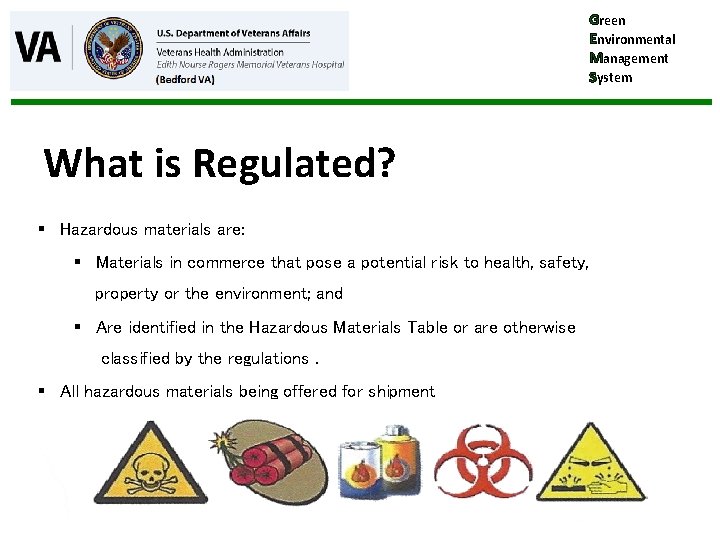 VA

U.S. Department of Veterans Affairs
Veterans Health Administration
Edith Nourse Rogers Memorial Veterans Hospital
(Bedford VA)

Green
Environmental
Management
System

What is Regulated?

▪ Hazardous materials are:
▪ Materials in commerce that pose a potential risk to health, safety, property or the environment; and
▪ Are identified in the Hazardous Materials Table or are otherwise classified by the regulations .
▪ All hazardous materials being offered for shipment